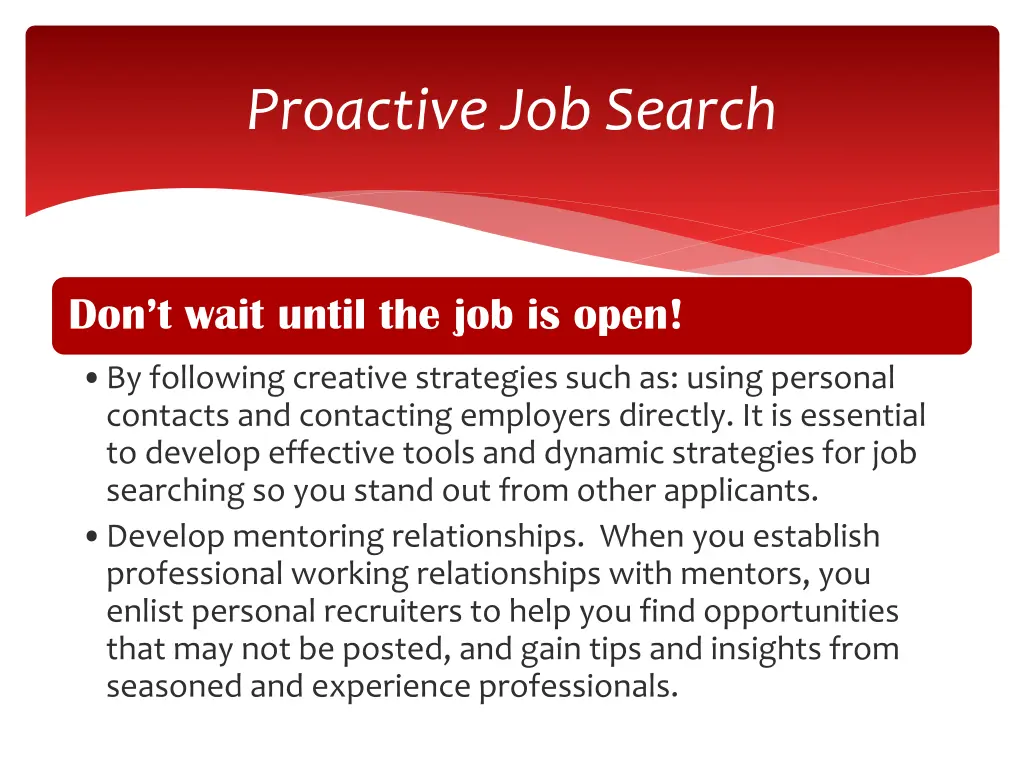 Proactive Job Search

Don’t wait until the job is open!

• By following creative strategies such as: using personal contacts and contacting employers directly. It is essential to develop effective tools and dynamic strategies for job searching so you stand out from other applicants.

• Develop mentoring relationships. When you establish professional working relationships with mentors, you enlist personal recruiters to help you find opportunities that may not be posted, and gain tips and insights from seasoned and experience professionals.